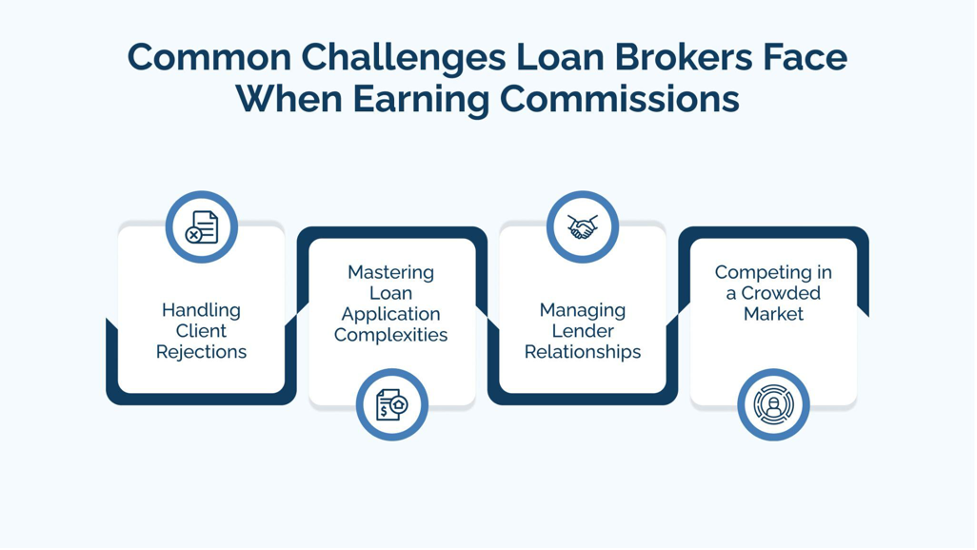 Common Challenges Loan Brokers Face When Earning Commissions

Handling Client Rejections

Mastering Loan Application Complexities

Managing Lender Relationships

Competing in a Crowded Market